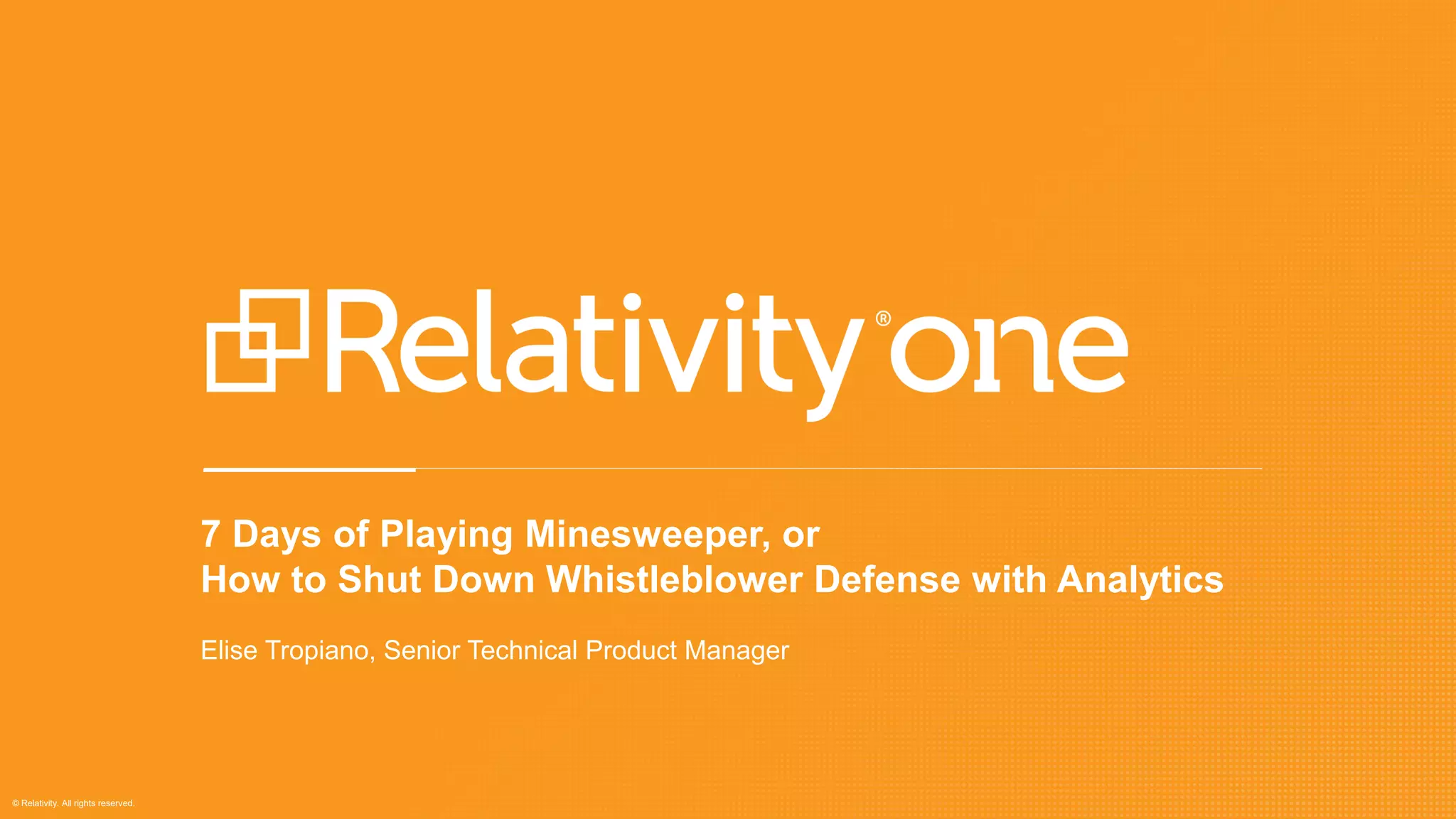 Relativity® one

7 Days of Playing Minesweeper, or
How to Shut Down Whistleblower Defense with Analytics

Elise Tropiano, Senior Technical Product Manager

© Relativity. All rights reserved.